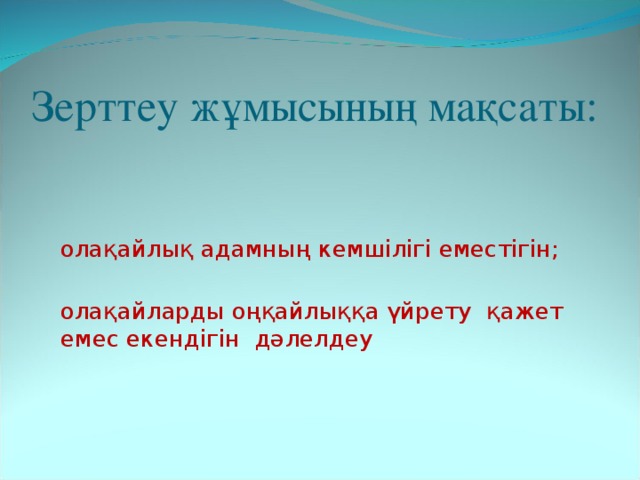 Зерттеу жұмысының мақсаты:

олақайлық адамның кемшілігі еместігін;

олақайларды оңқайлыққа үйрету қажет емес екендігін дәлелдеу